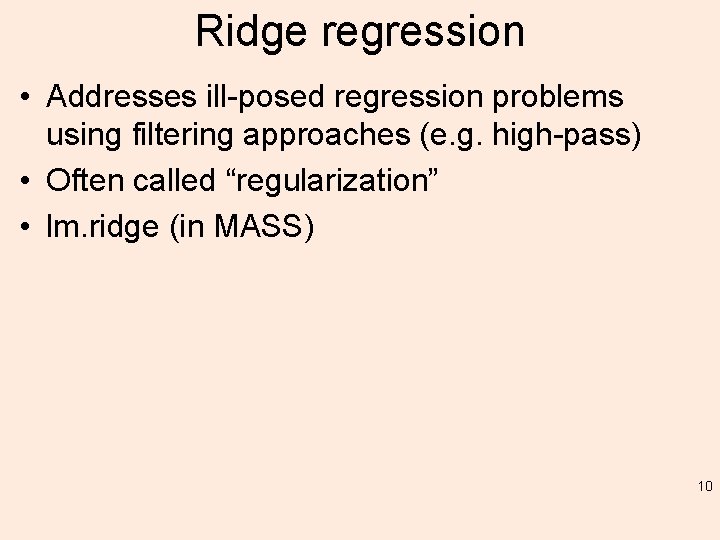 Ridge regression

• Addresses ill-posed regression problems using filtering approaches (e.g. high-pass)
• Often called “regularization”
• lm.ridge (in MASS)

10